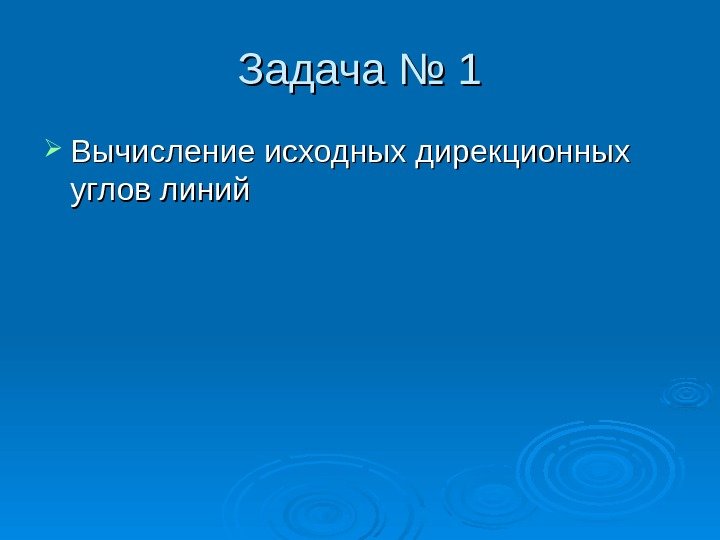 Задача № 1

Вычисление исходных дирекционных углов линий